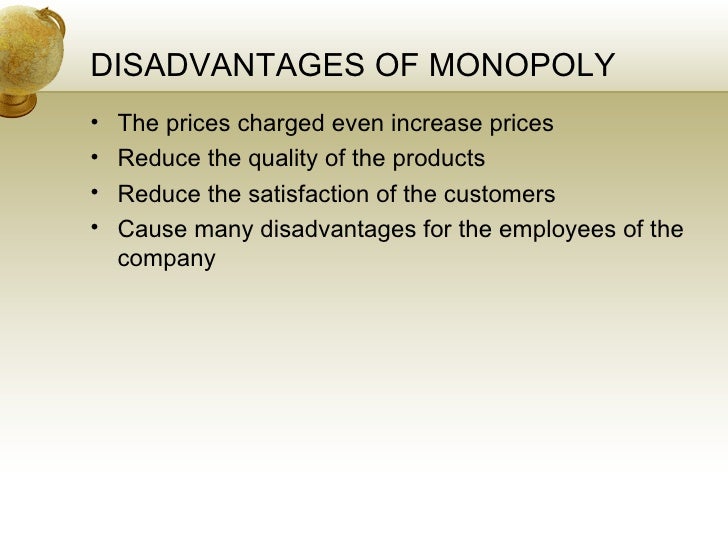 DISADVANTAGES OF MONOPOLY

• The prices charged even increase prices
• Reduce the quality of the products
• Reduce the satisfaction of the customers
• Cause many disadvantages for the employees of the company